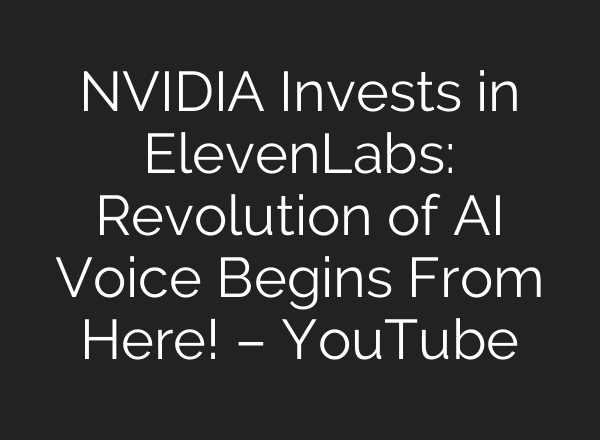 NVIDIA Invests in ElevenLabs: Revolution of AI Voice Begins From Here! – YouTube